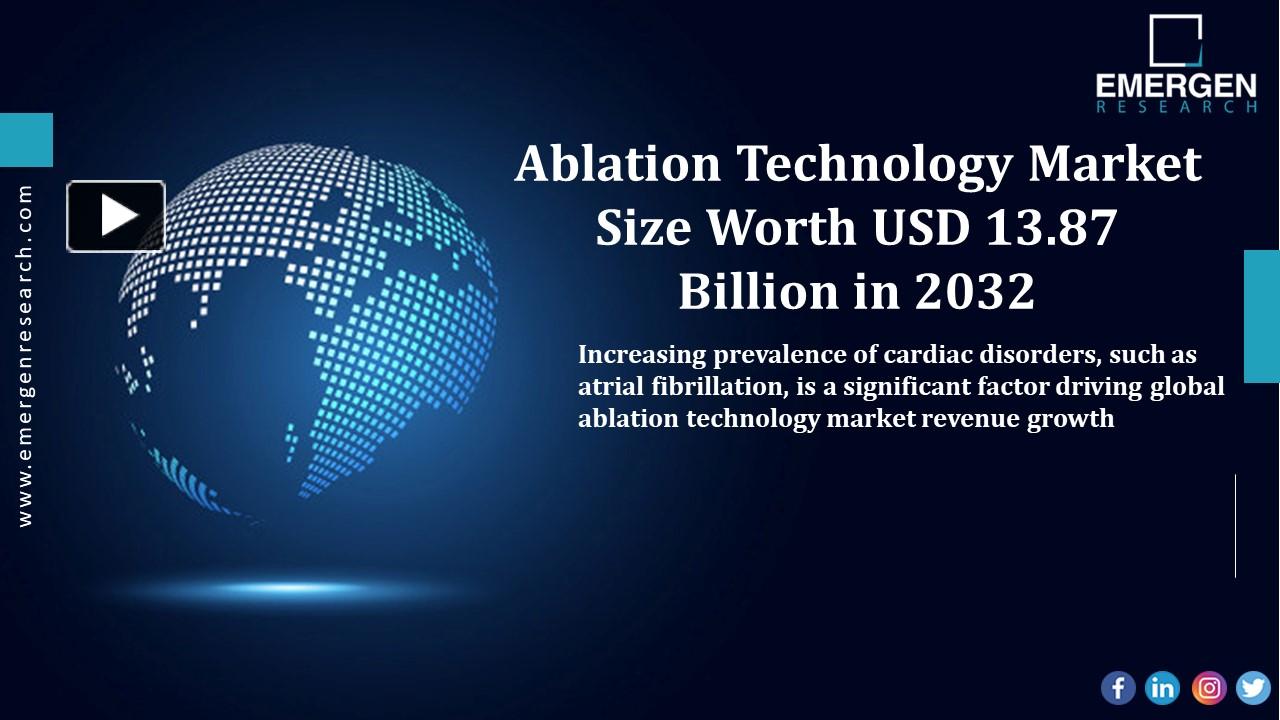 EMERGEN
RESEARCH

www.emergenresearch.com

Ablation Technology Market Size Worth USD 13.87 Billion in 2032

Increasing prevalence of cardiac disorders, such as atrial fibrillation, is a significant factor driving global ablation technology market revenue growth